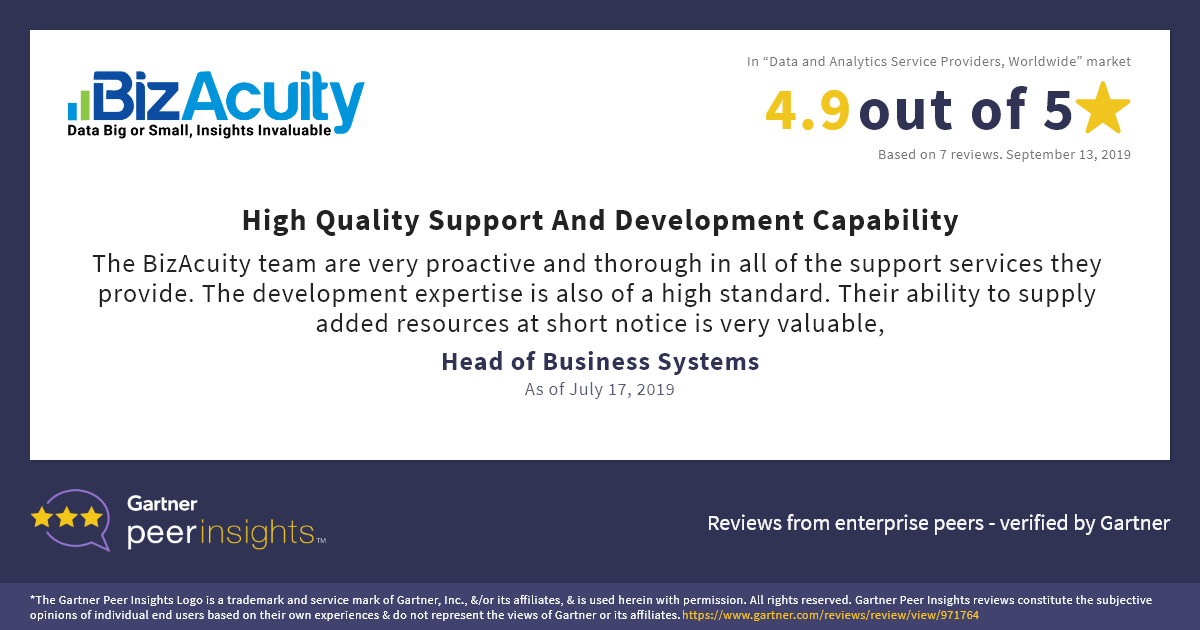 BizAcuity
Data Big or Small, Insights Invaluable

In “Data and Analytics Service Providers, Worldwide” market
4.9 out of 5
Based on 7 reviews. September 13, 2019

High Quality Support And Development Capability

The BizAcuity team are very proactive and thorough in all of the support services they provide. The development expertise is also of a high standard. Their ability to supply added resources at short notice is very valuable,

Head of Business Systems
As of July 17, 2019

Gartner
peerinsights™

Reviews from enterprise peers - verified by Gartner

*The Gartner Peer Insights Logo is a trademark and service mark of Gartner, Inc., &/or its affiliates, & is used herein with permission. All rights reserved. Gartner Peer Insights reviews constitute the subjective opinions of individual end users based on their own experiences & do not represent the views of Gartner or its affiliates. https://www.gartner.com/reviews/review/view/971764